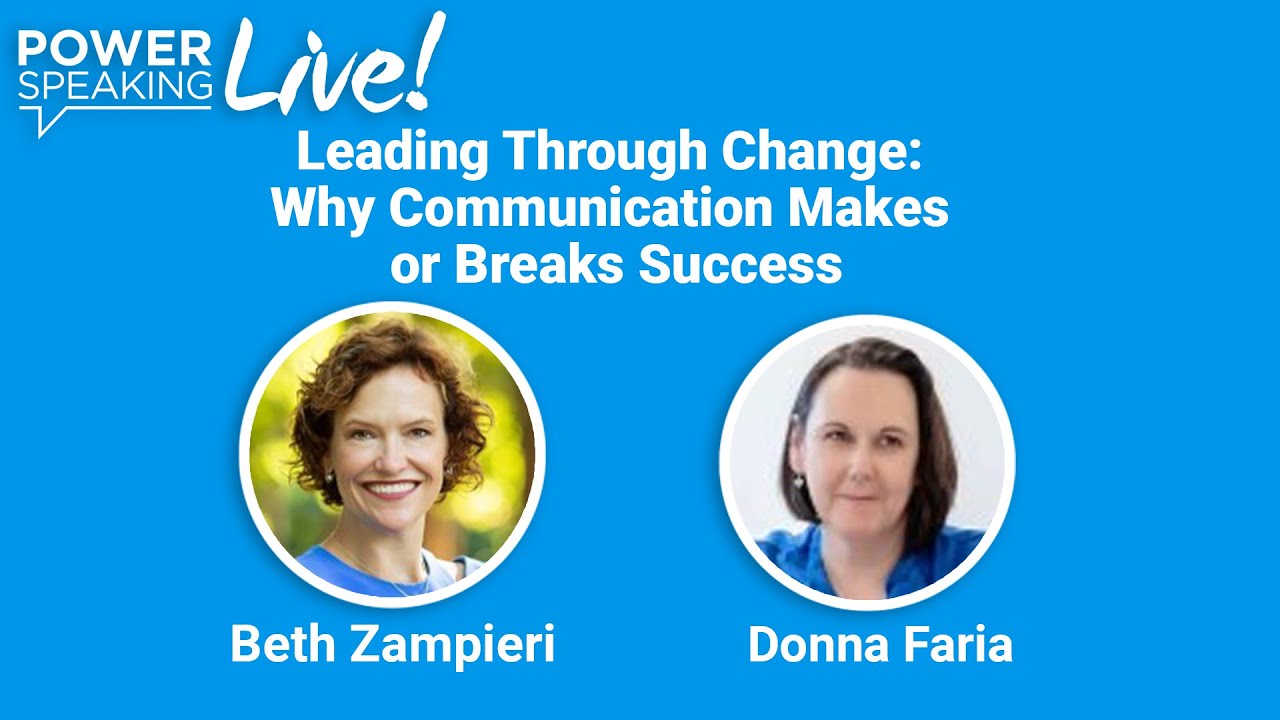 POWER SPEAKING Live!

Leading Through Change: Why Communication Makes or Breaks Success

Beth Zampieri

Donna Faria